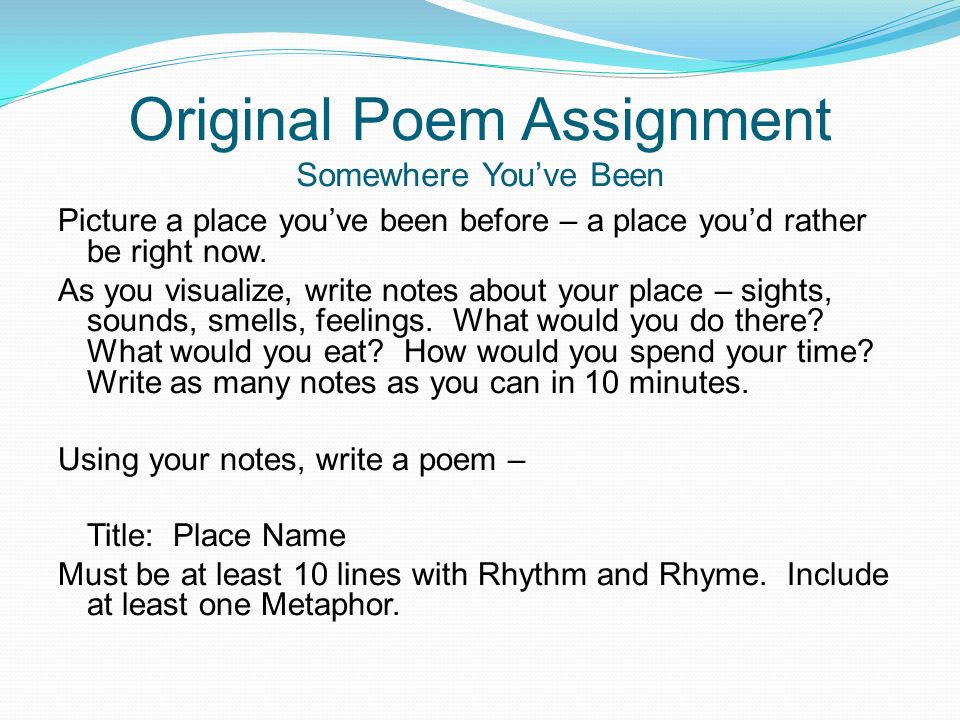 Original Poem Assignment
Somewhere You've Been

Picture a place you've been before – a place you'd rather be right now.

As you visualize, write notes about your place – sights, sounds, smells, feelings. What would you do there? What would you eat? How would you spend your time? Write as many notes as you can in 10 minutes.

Using your notes, write a poem –

Title: Place Name

Must be at least 10 lines with Rhythm and Rhyme. Include at least one Metaphor.